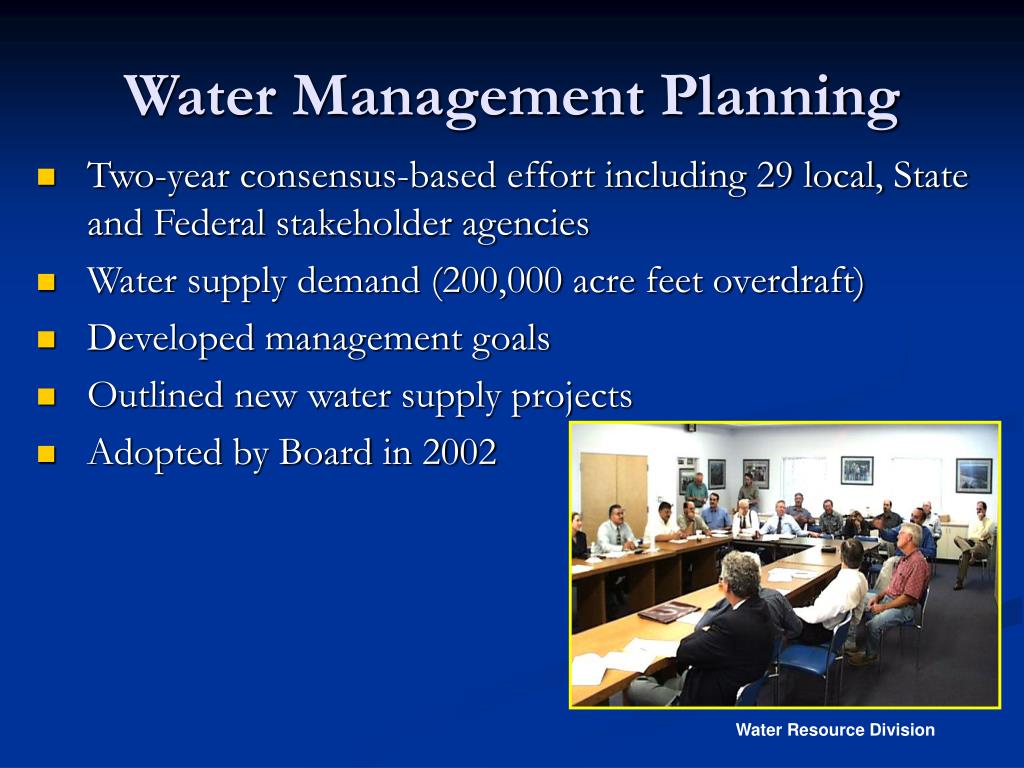 Water Management Planning

- Two-year consensus-based effort including 29 local, State and Federal stakeholder agencies
- Water supply demand (200,000 acre feet overdraft)
- Developed management goals
- Outlined new water supply projects
- Adopted by Board in 2002

Water Resource Division